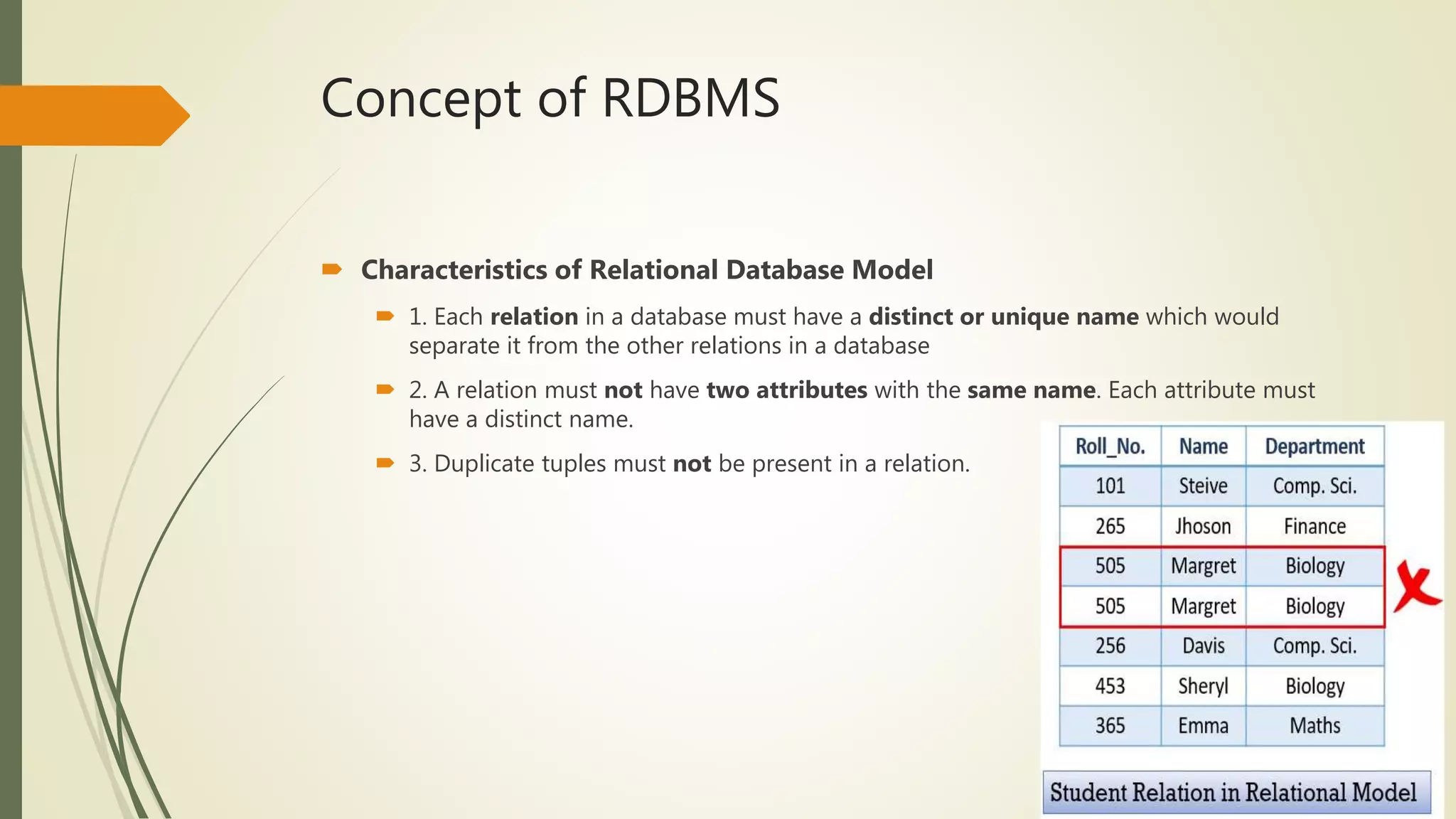 Concept of RDBMS

Characteristics of Relational Database Model

1. Each relation in a database must have a distinct or unique name which would separate it from the other relations in a database

2. A relation must not have two attributes with the same name. Each attribute must have a distinct name.

3. Duplicate tuples must not be present in a relation.

| Roll_No. | Name | Department |
|---|---|---|
| 101 | Steive | Comp. Sci. |
| 265 | Jhoson | Finance |
| 505 | Margret | Biology |
| 505 | Margret | Biology |
| 256 | Davis | Comp. Sci. |
| 453 | Sheryl | Biology |
| 365 | Emma | Maths |

Student Relation in Relational Model